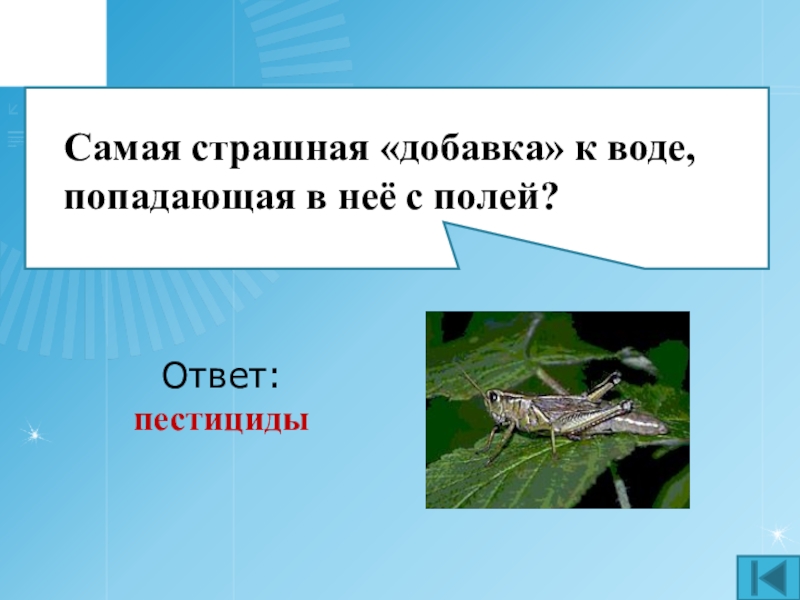 Самая страшная «добавка» к воде, попадающая в неё с полей?

Ответ:
пестициды